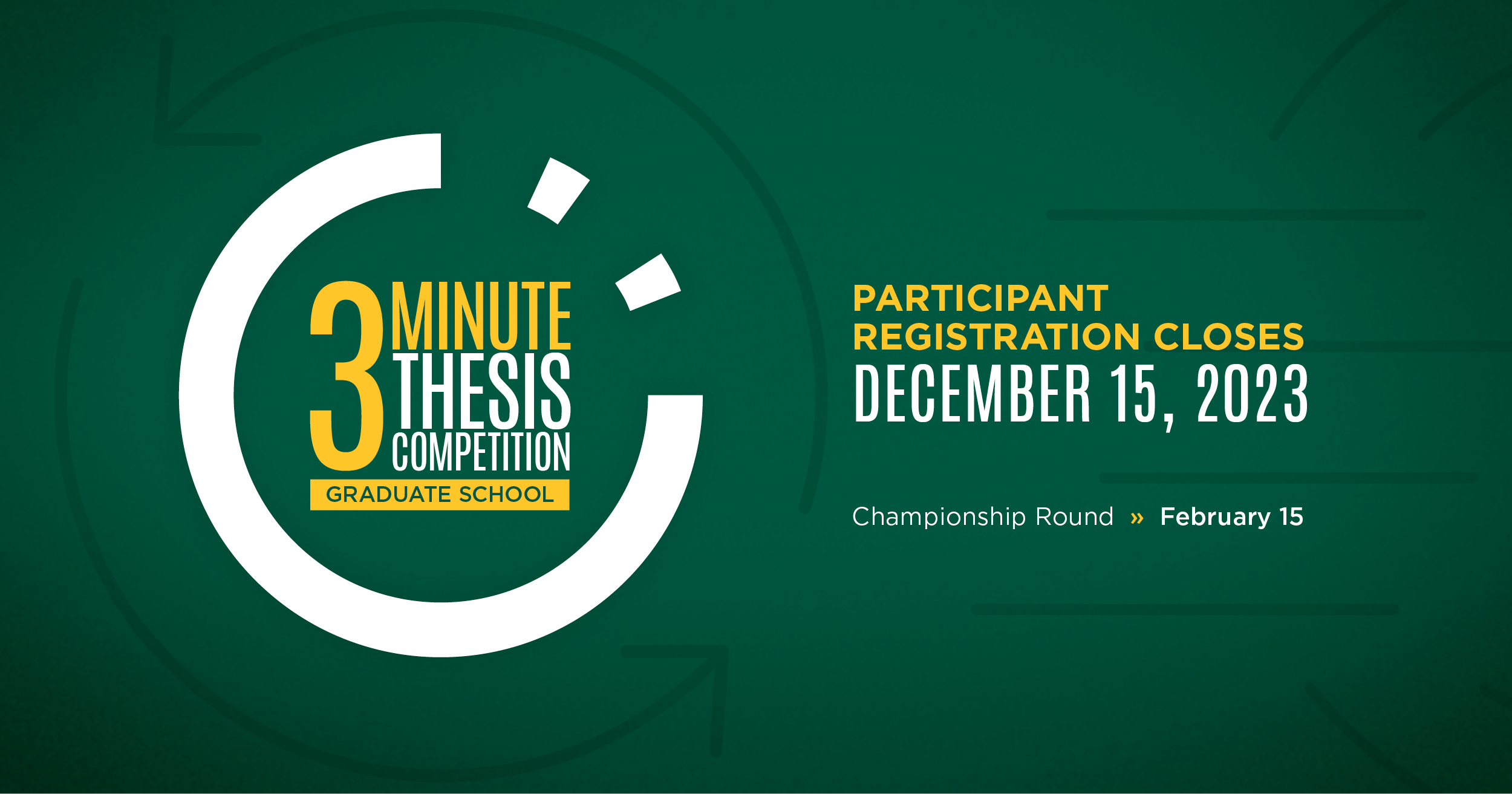 3 MINUTE THESIS COMPETITION
GRADUATE SCHOOL

PARTICIPANT REGISTRATION CLOSES
DECEMBER 15, 2023

Championship Round » February 15